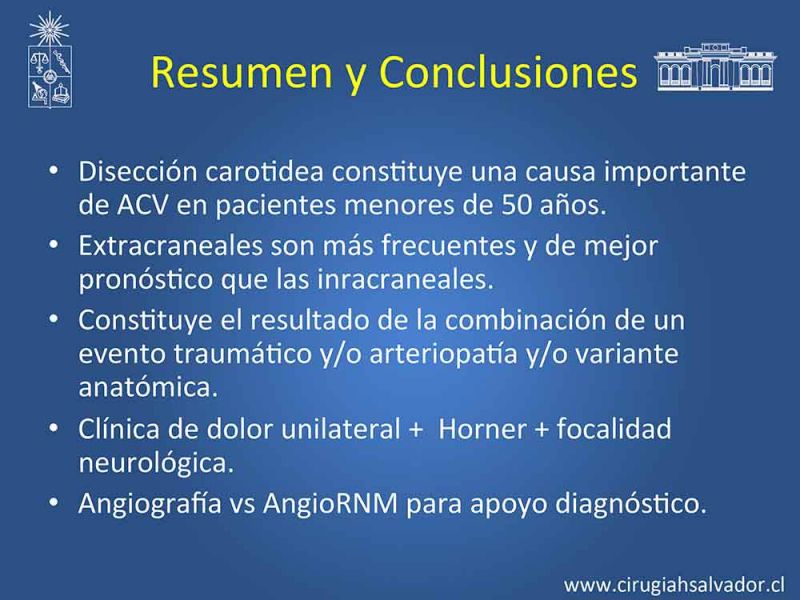 Resumen y Conclusiones

• Disección carotidea constituye una causa importante de ACV en pacientes menores de 50 años.
• Extracraneales son más frecuentes y de mejor pronóstico que las inracraneales.
• Constituye el resultado de la combinación de un evento traumático y/o arteriopatía y/o variante anatómica.
• Clínica de dolor unilateral + Horner + focalidad neurológica.
• Angiografía vs AngioRNM para apoyo diagnóstico.

www.cirugiahsalvador.cl